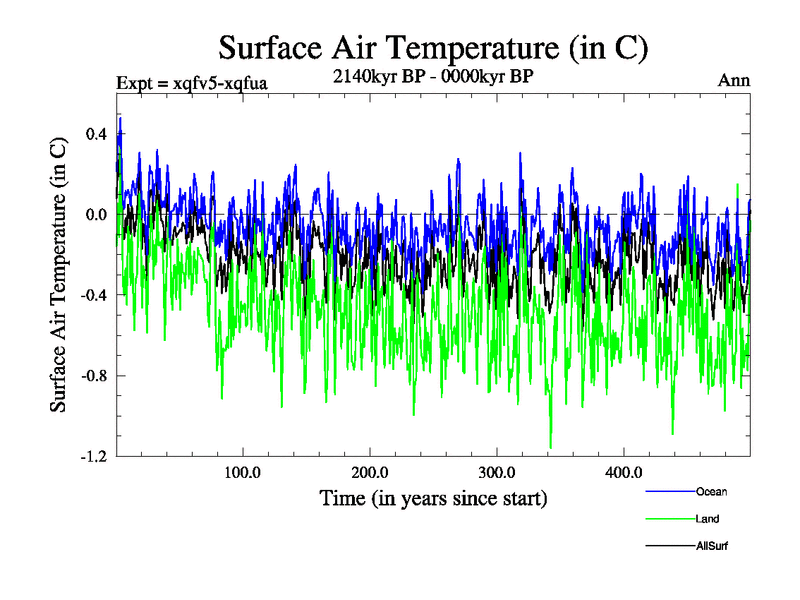 Surface Air Temperature (in C)

Expt = xqfv5-xqfua

2140kyr BP - 0000kyr BP

Ann

Surface Air Temperature (in C)

0.4
0.0
-0.4
-0.8
-1.2

100.0
200.0
300.0
400.0

Time (in years since start)

Ocean
Land
AllSurf